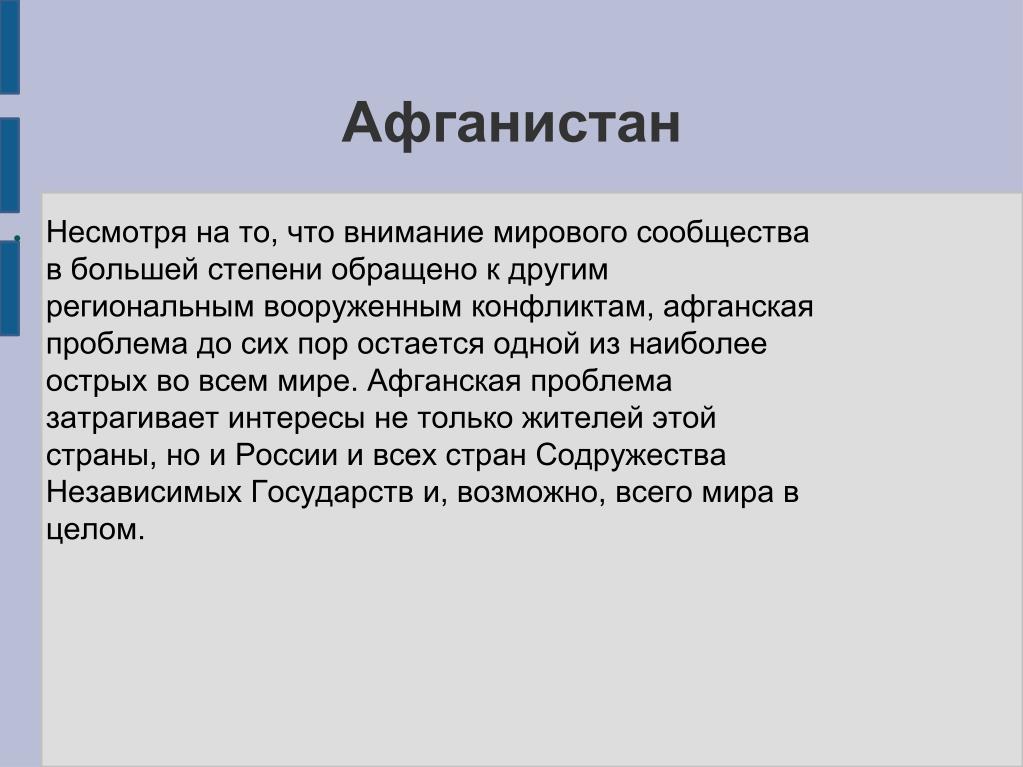 Афганистан

Несмотря на то, что внимание мирового сообщества в большей степени обращено к другим региональным вооруженным конфликтам, афганская проблема до сих пор остается одной из наиболее острых во всем мире. Афганская проблема затрагивает интересы не только жителей этой страны, но и России и всех стран Содружества Независимых Государств и, возможно, всего мира в целом.